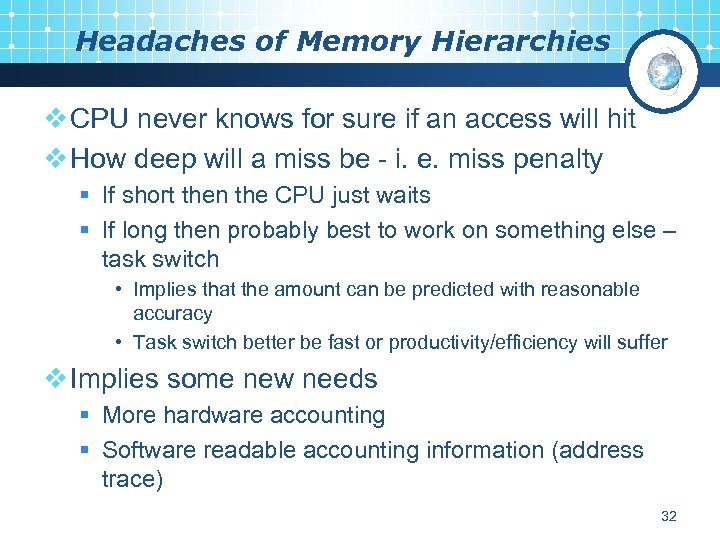 Headaches of Memory Hierarchies

❖ CPU never knows for sure if an access will hit

❖ How deep will a miss be - i. e. miss penalty

▪ If short then the CPU just waits

▪ If long then probably best to work on something else – task switch

• Implies that the amount can be predicted with reasonable accuracy

• Task switch better be fast or productivity/efficiency will suffer

❖ Implies some new needs

▪ More hardware accounting

▪ Software readable accounting information (address trace)

32